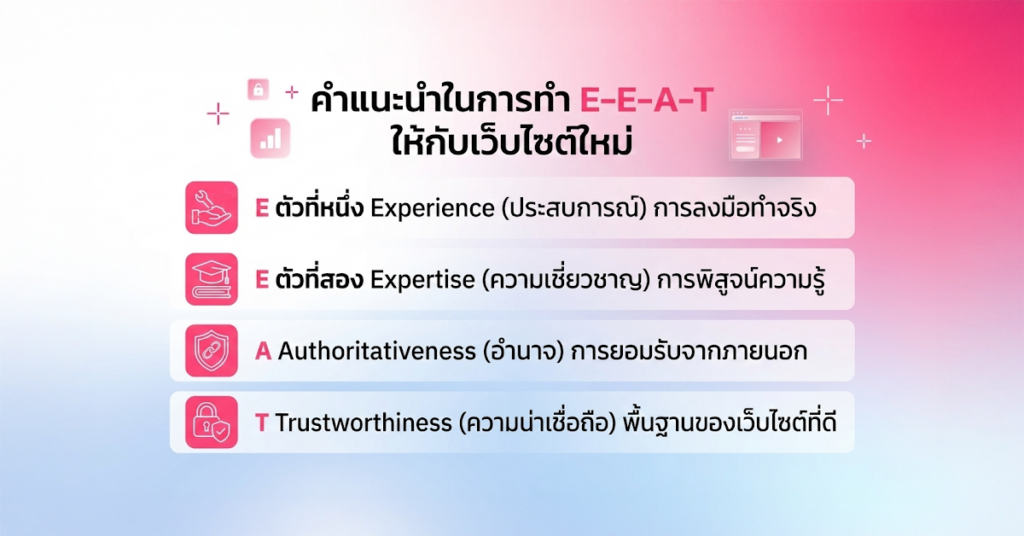 คำแนะนำในการทำ E-E-A-T ให้กับเว็บไซต์ใหม่

E ตัวที่หนึ่ง Experience (ประสบการณ์) การลงมือทำจริง

E ตัวที่สอง Expertise (ความเชี่ยวชาญ) การพิสูจน์ความรู้

A Authoritativeness (อำนาจ) การยอมรับจากภายนอก

T Trustworthiness (ความน่าเชื่อถือ) พื้นฐานของเว็บไซต์ที่ดี